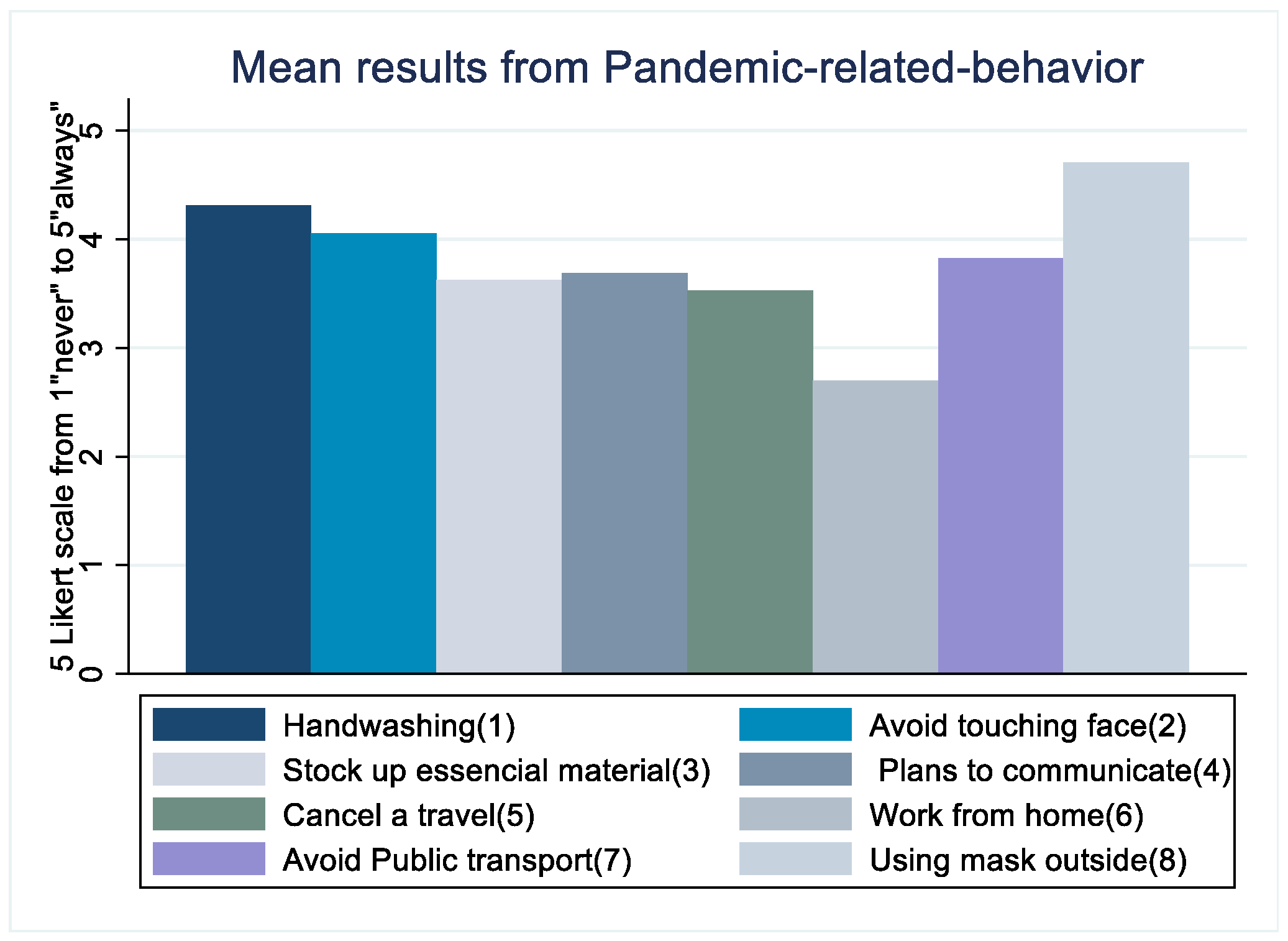 Mean results from Pandemic-related-behavior

5 Likert scale from 1"never" to 5"always"

0
1
2
3
4
5

Handwashing(1)
Avoid touching face(2)
Stock up essencial material(3)
Plans to communicate(4)
Cancel a travel(5)
Work from home(6)
Avoid Public transport(7)
Using mask outside(8)